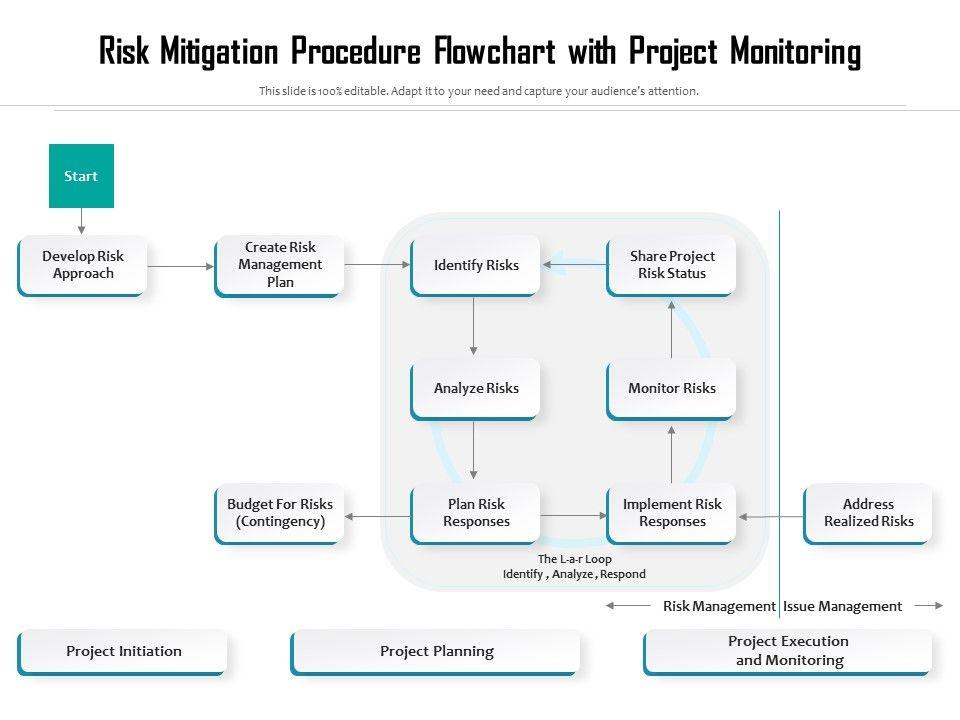 Risk Mitigation Procedure Flowchart with Project Monitoring

This slide is 100% editable. Adapt it to your need and capture your audience's attention.

Start

Develop Risk Approach

Create Risk Management Plan

Identify Risks

Share Project Risk Status

Analyze Risks

Monitor Risks

Budget For Risks (Contingency)

Plan Risk Responses

Implement Risk Responses

Address Realized Risks

The L-a-r Loop
Identify , Analyze , Respond

Risk Management Issue Management

Project Initiation

Project Planning

Project Execution and Monitoring